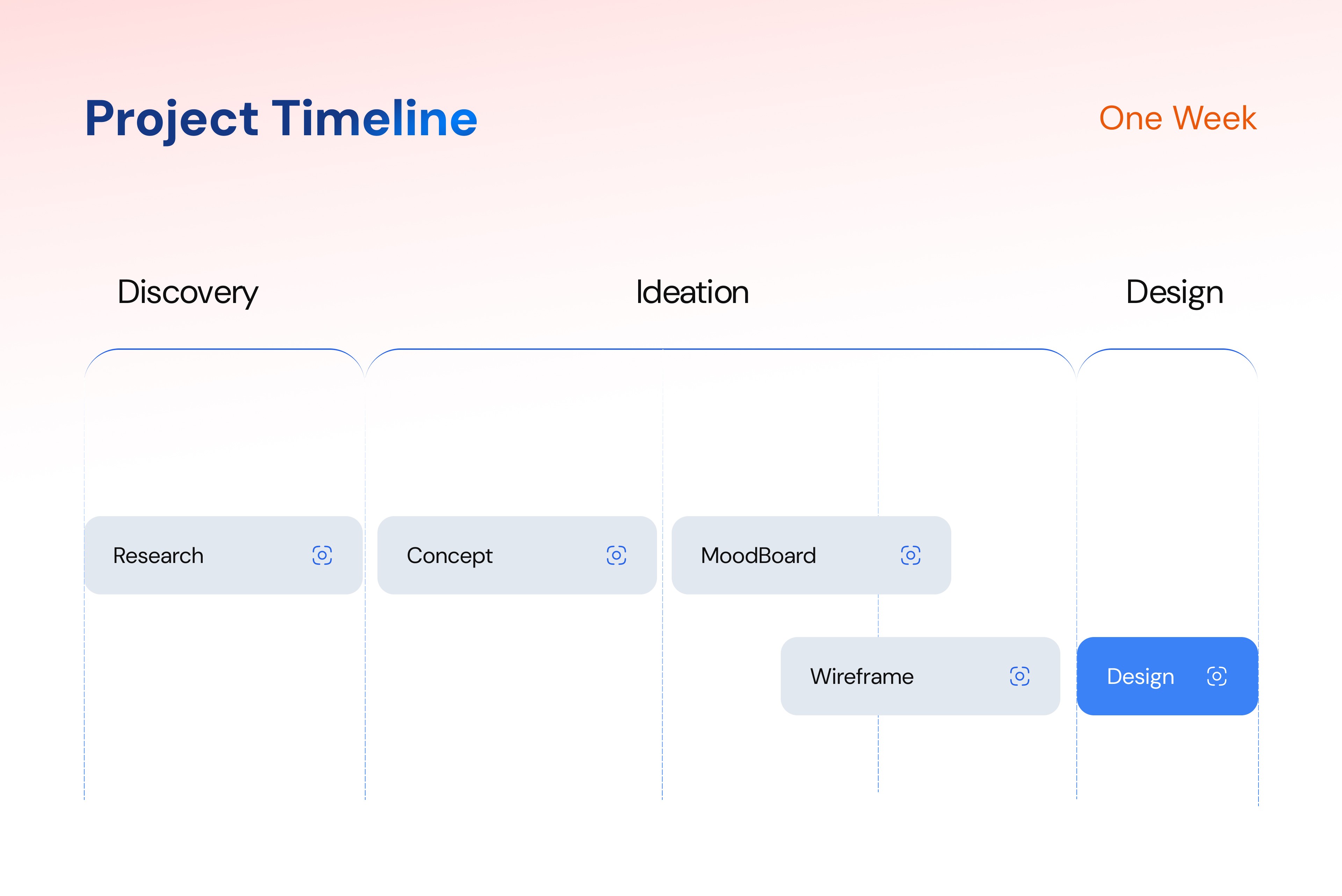 Project Timeline

One Week

Discovery

Ideation

Design

Research

Concept

MoodBoard

Wireframe

Design